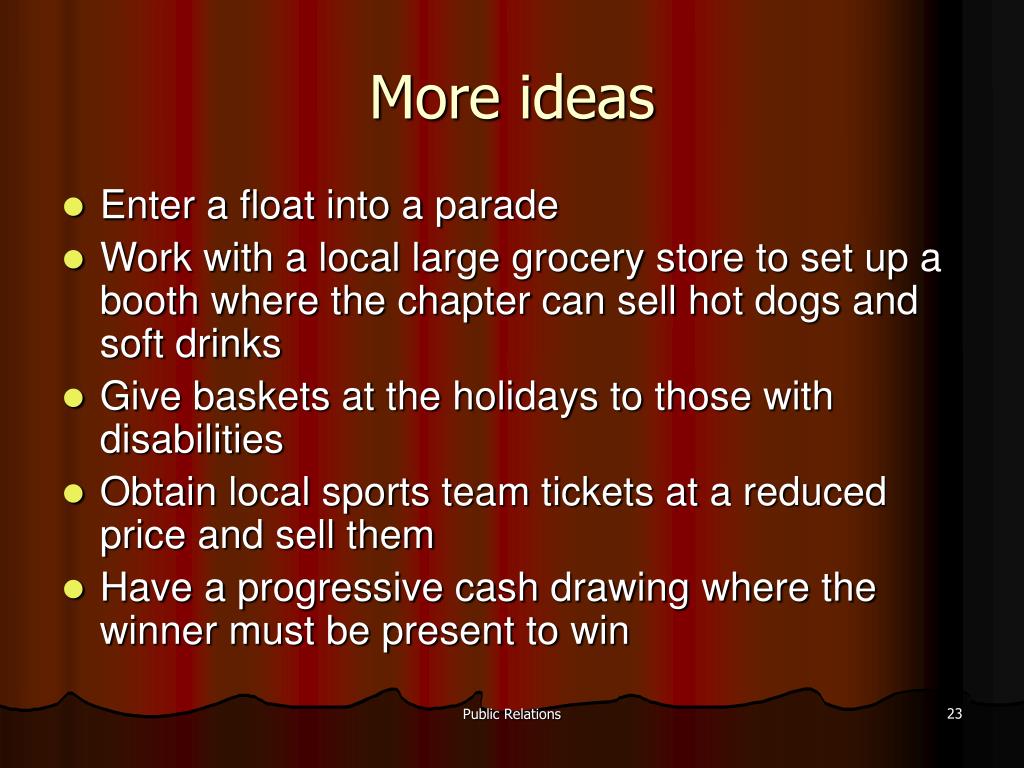 More ideas

- Enter a float into a parade
- Work with a local large grocery store to set up a booth where the chapter can sell hot dogs and soft drinks
- Give baskets at the holidays to those with disabilities
- Obtain local sports team tickets at a reduced price and sell them
- Have a progressive cash drawing where the winner must be present to win

Public Relations

23